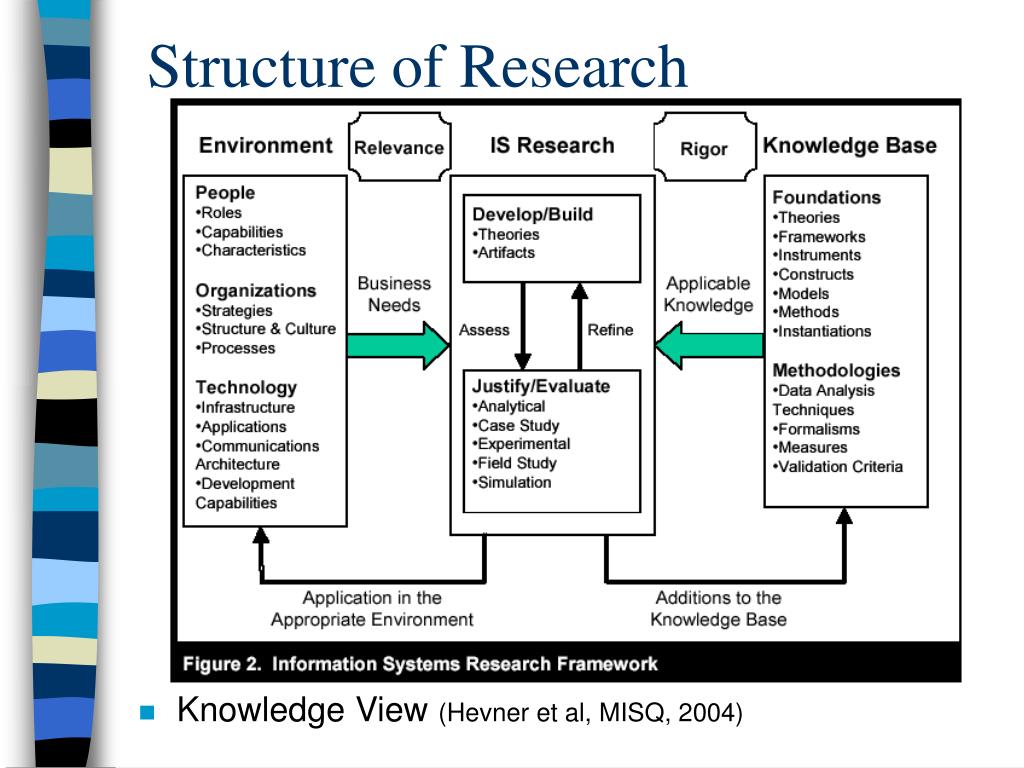 Structure of Research

Environment

Relevance

IS Research

Rigor

Knowledge Base

People
•Roles
•Capabilities
•Characteristics

Organizations
•Strategies
•Structure & Culture
•Processes

Technology
•Infrastructure
•Applications
•Communications Architecture
•Development Capabilities

Business Needs

Develop/Build
•Theories
•Artifacts

Assess

Refine

Justify/Evaluate
•Analytical
•Case Study
•Experimental
•Field Study
•Simulation

Applicable Knowledge

Foundations
•Theories
•Frameworks
•Instruments
•Constructs
•Models
•Methods
•Instantiations

Methodologies
•Data Analysis Techniques
•Formalisms
•Measures
•Validation Criteria

Application in the Appropriate Environment

Additions to the Knowledge Base

Figure 2. Information Systems Research Framework

Knowledge View (Hevner et al, MISQ, 2004)